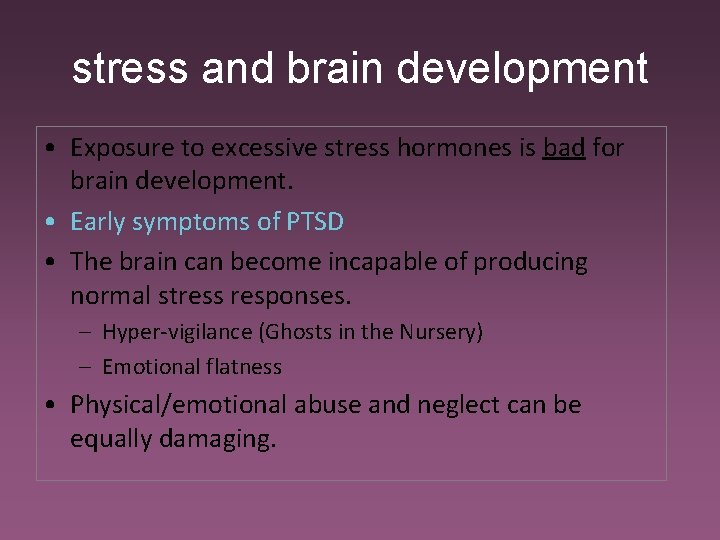 stress and brain development

• Exposure to excessive stress hormones is bad for brain development.
• Early symptoms of PTSD
• The brain can become incapable of producing normal stress responses.
– Hyper-vigilance (Ghosts in the Nursery)
– Emotional flatness
• Physical/emotional abuse and neglect can be equally damaging.